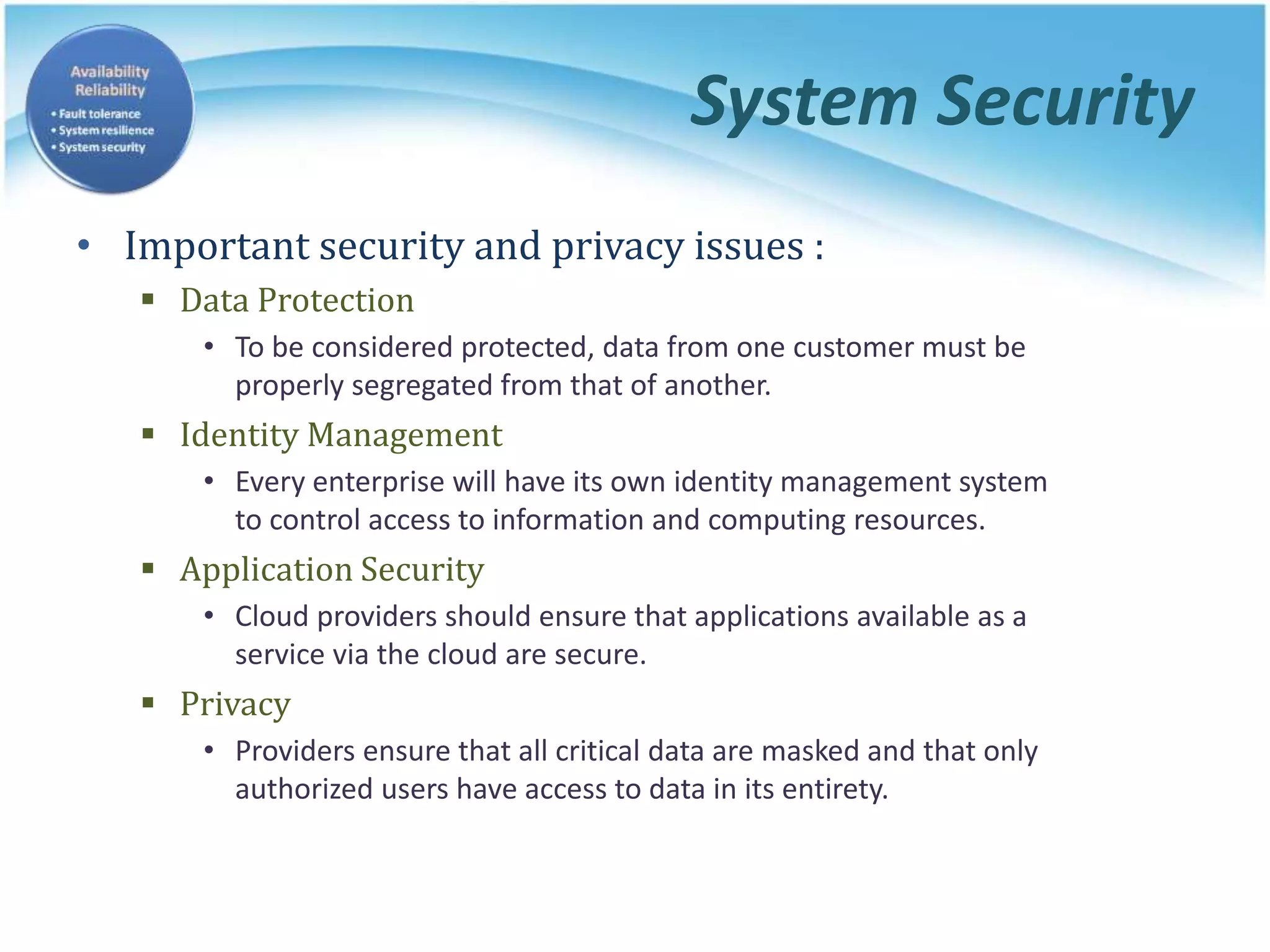 Availability
Reliability
• Fault tolerance
• System resilience
• System security

System Security

• Important security and privacy issues :
▪ Data Protection
• To be considered protected, data from one customer must be properly segregated from that of another.
▪ Identity Management
• Every enterprise will have its own identity management system to control access to information and computing resources.
▪ Application Security
• Cloud providers should ensure that applications available as a service via the cloud are secure.
▪ Privacy
• Providers ensure that all critical data are masked and that only authorized users have access to data in its entirety.